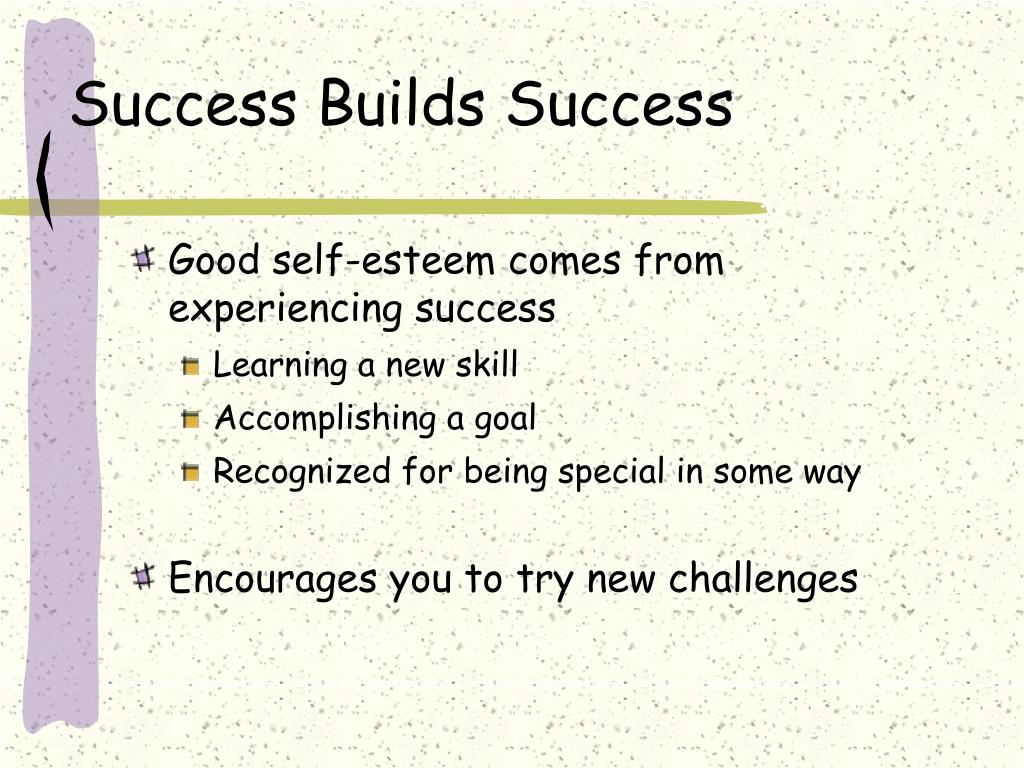 Success Builds Success

Good self-esteem comes from experiencing success

Learning a new skill

Accomplishing a goal

Recognized for being special in some way

Encourages you to try new challenges